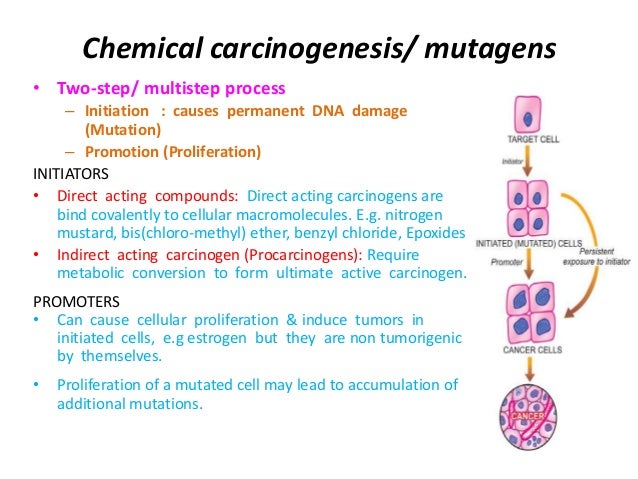 Chemical carcinogenesis/ mutagens

• Two-step/ multistep process
– Initiation : causes permanent DNA damage (Mutation)
– Promotion (Proliferation)

INITIATORS
• Direct acting compounds: Direct acting carcinogens are bind covalently to cellular macromolecules. E.g. nitrogen mustard, bis(chloro-methyl) ether, benzyl chloride, Epoxides
• Indirect acting carcinogen (Procarcinogens): Require metabolic conversion to form ultimate active carcinogen.

PROMOTERS
• Can cause cellular proliferation & induce tumors in initiated cells, e.g estrogen but they are non tumorigenic by themselves.
• Proliferation of a mutated cell may lead to accumulation of additional mutations.

TARGET CELL
Initiator
INITIATED (MUTATED) CELLS
Promoter
Persistent exposure to initiator
CANCER CELLS
CANCER